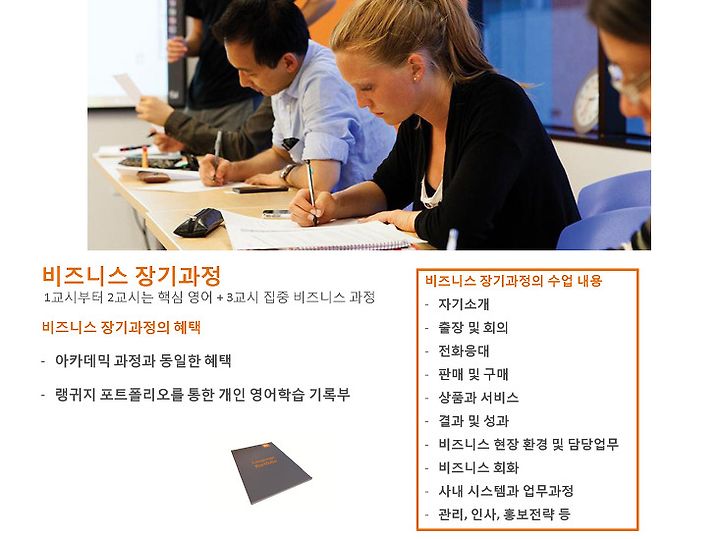 비즈니스 장기과정
1교시부터 2교시는 핵심 영어 + 3교시 집중 비즈니스 과정

비즈니스 장기과정의 혜택

- 아카데믹 과정과 동일한 혜택
- 랭귀지 포트폴리오를 통한 개인 영어학습 기록부

비즈니스 장기과정의 수업 내용
- 자기소개
- 출장 및 회의
- 전화응대
- 판매 및 구매
- 상품과 서비스
- 결과 및 성과
- 비즈니스 현장 환경 및 담당업무
- 비즈니스 회화
- 사내 시스템과 업무과정
- 관리, 인사, 홍보전략 등